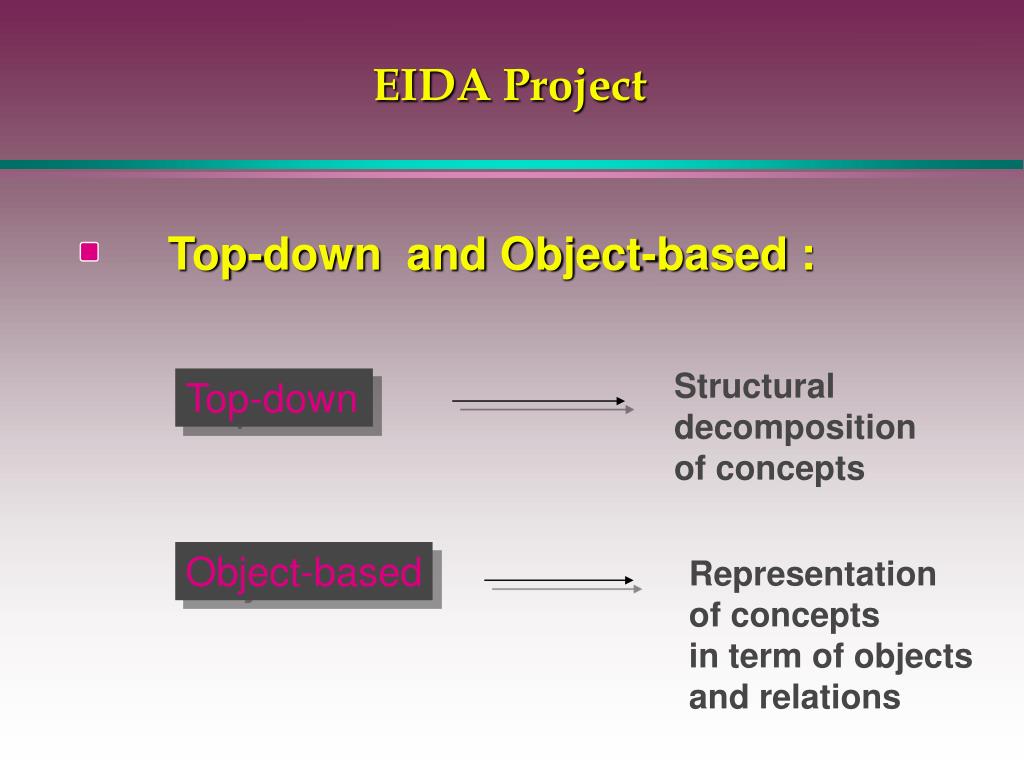 EIDA Project

Top-down  and Object-based :

Top-down

Structural decomposition of concepts

Object-based

Representation of concepts in term of objects and relations